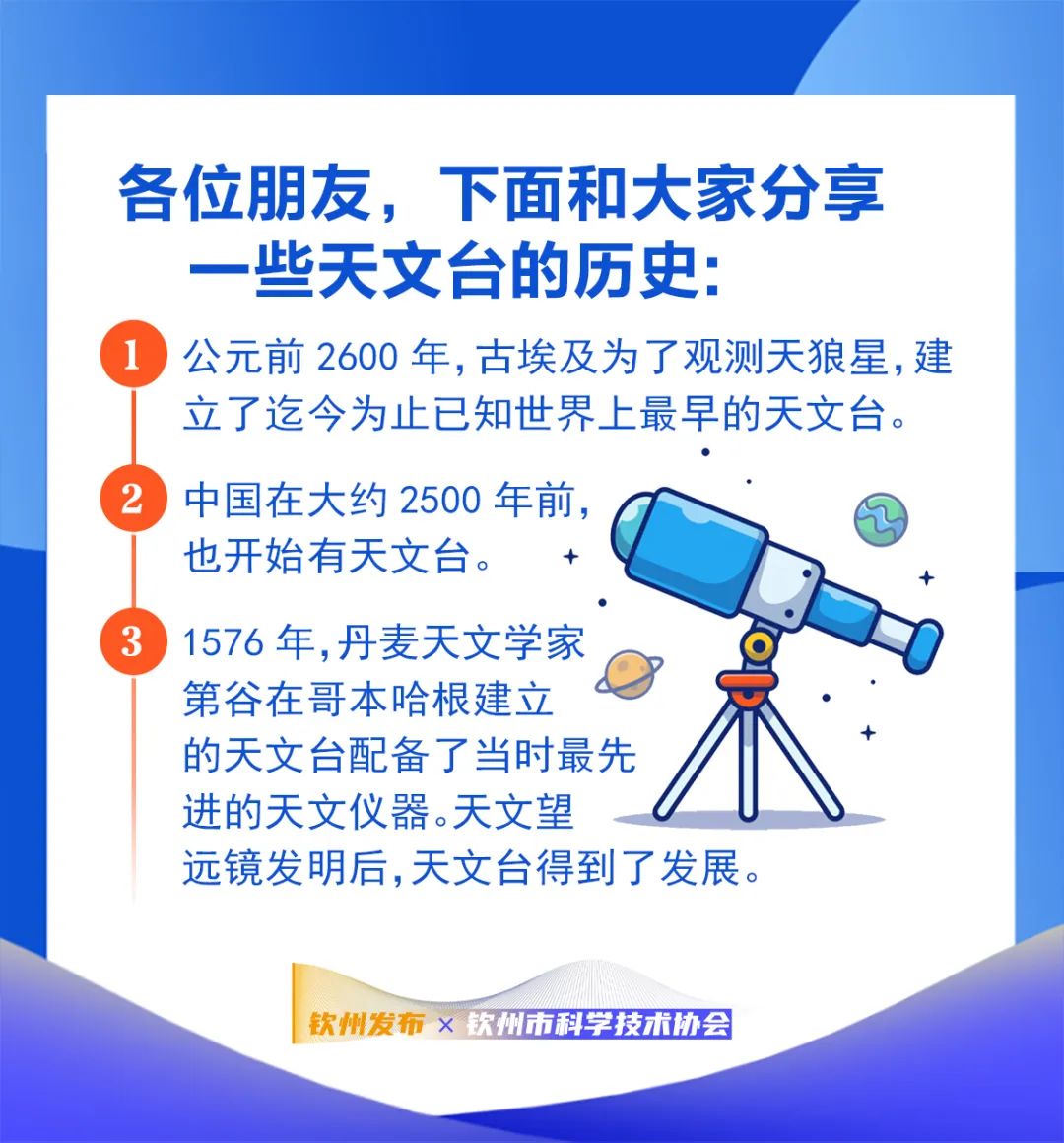 各位朋友，下面和大家分享一些天文台的历史:

1 公元前2600年,古埃及为了观测天狼星,建立了迄今为止已知世界上最早的天文台。

2 中国在大约2500年前,也开始有天文台。

3 1576年,丹麦天文学家第谷在哥本哈根建立的天文台配备了当时最先进的天文仪器。天文望远镜发明后,天文台得到了发展。

钦州发布 × 钦州市科学技术协会